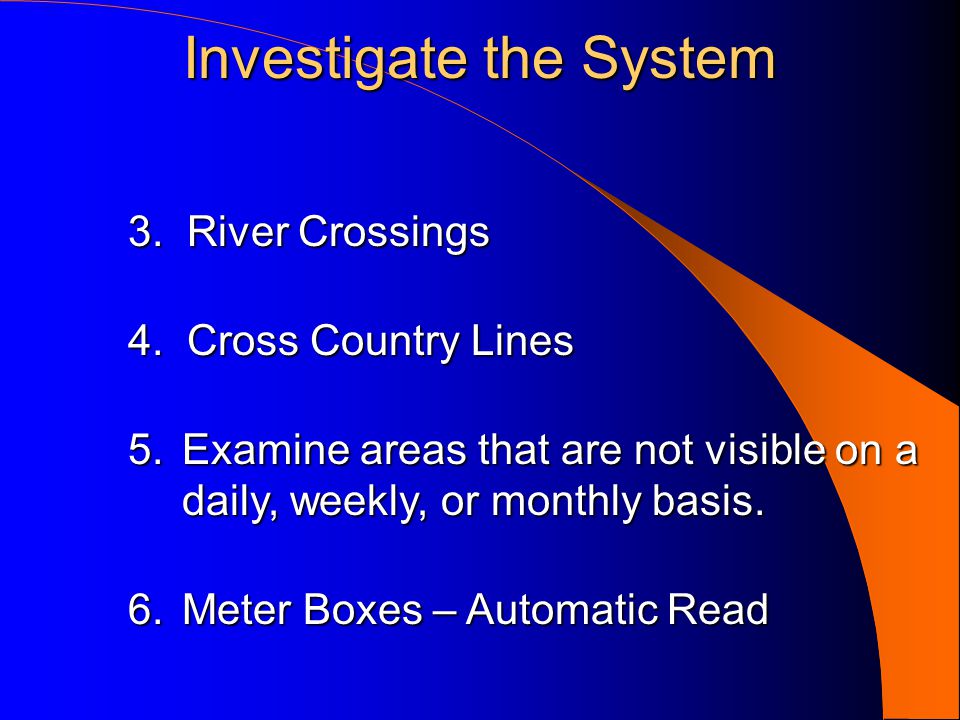 Investigate the System

3. River Crossings

4. Cross Country Lines

5. Examine areas that are not visible on a daily, weekly, or monthly basis.

6. Meter Boxes – Automatic Read